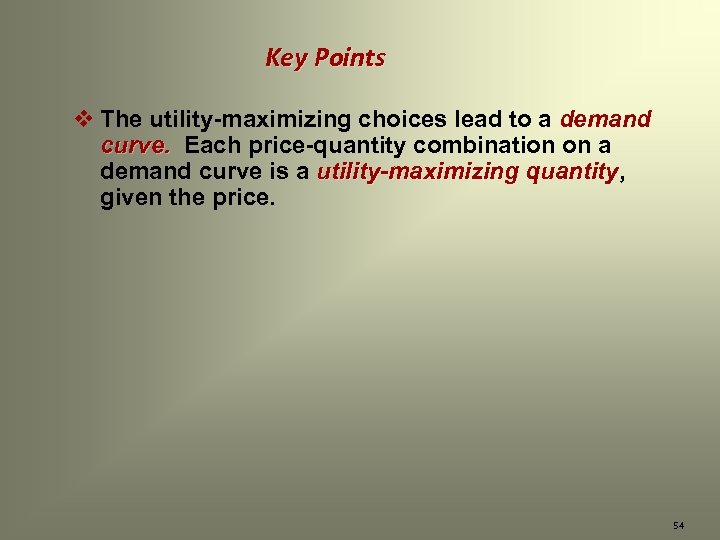 Key Points

❖ The utility-maximizing choices lead to a demand curve. Each price-quantity combination on a demand curve is a utility-maximizing quantity, given the price.

54